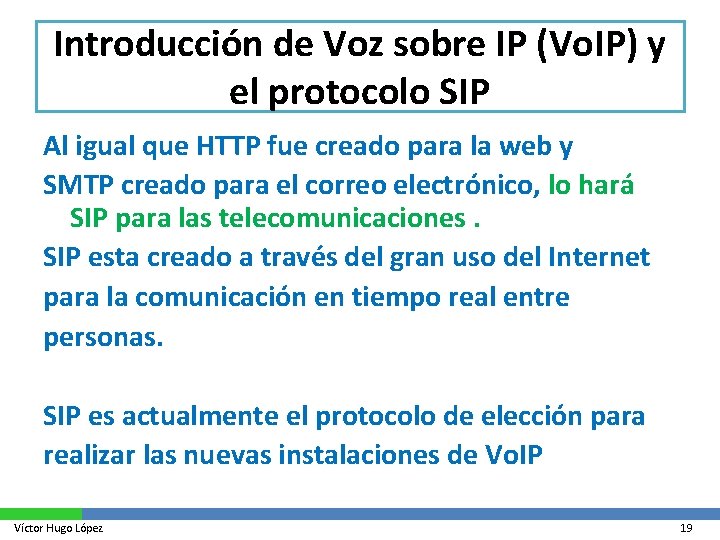 Introducción de Voz sobre IP (VoIP) y el protocolo SIP

Al igual que HTTP fue creado para la web y SMTP creado para el correo electrónico, lo hará SIP para las telecomunicaciones .

SIP esta creado a través del gran uso del Internet para la comunicación en tiempo real entre personas.

SIP es actualmente el protocolo de elección para realizar las nuevas instalaciones de VoIP

Víctor Hugo López

19